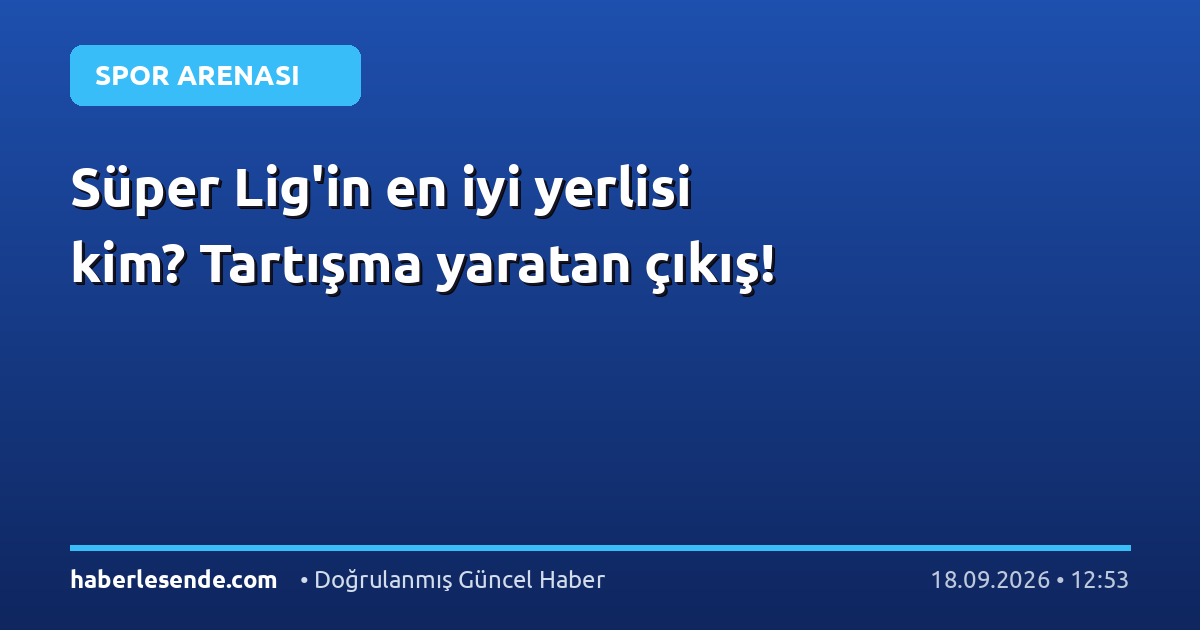 SPOR ARENASI

Süper Lig'in en iyi yerlisi kim? Tartışma yaratan çıkış!

haberlesende.com • Doğrulanmış Güncel Haber 18.09.2026 • 12:53